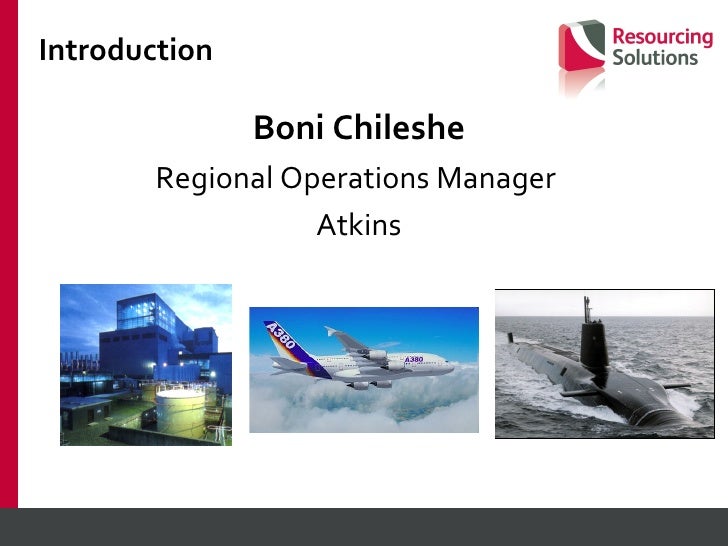 Introduction

Resourcing Solutions

Boni Chileshe

Regional Operations Manager

Atkins

A380

A380